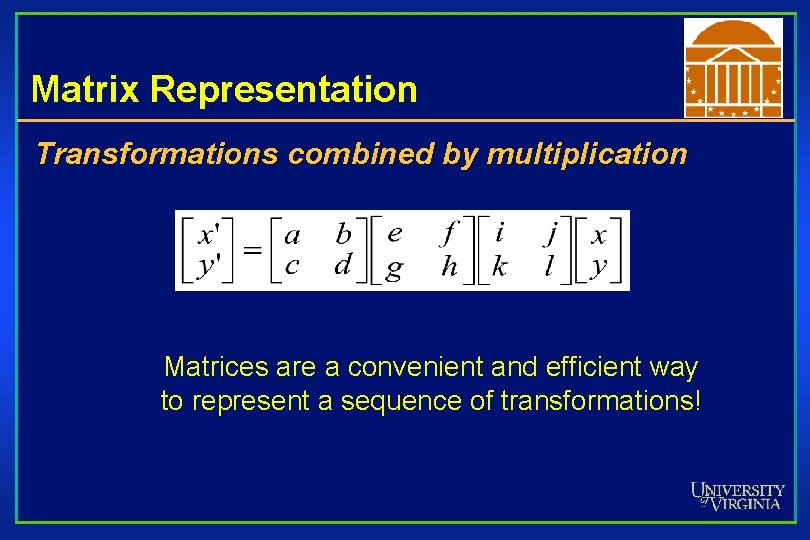 Matrix Representation

Transformations combined by multiplication

$\begin{bmatrix} x' \\ y' \end{bmatrix} = \begin{bmatrix} a & b \\ c & d \end{bmatrix} \begin{bmatrix} e & f \\ g & h \end{bmatrix} \begin{bmatrix} i & j \\ k & l \end{bmatrix} \begin{bmatrix} x \\ y \end{bmatrix}$

Matrices are a convenient and efficient way to represent a sequence of transformations!

UNIVERSITY of VIRGINIA